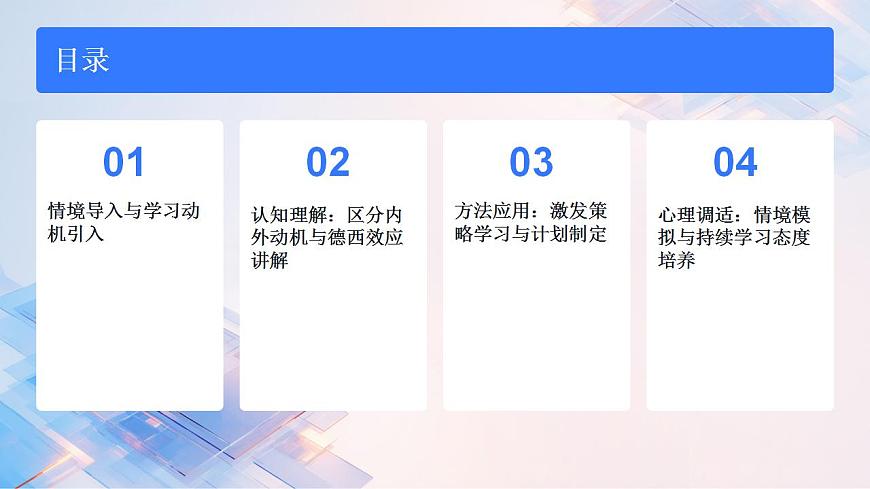 目录

01

情境导入与学习动机引入

02

认知理解：区分内外动机与德西效应讲解

03

方法应用：激发策略学习与计划制定

04

心理调适：情境模拟与持续学习态度培养